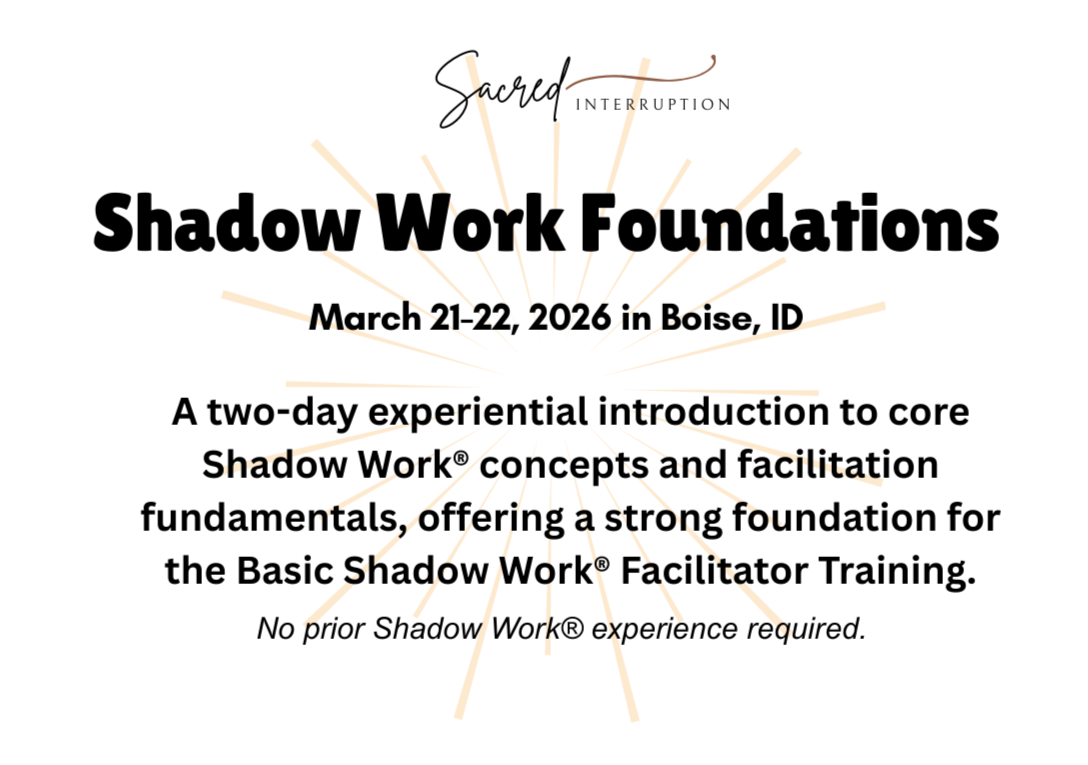 Sacred INTERRUPTION

Shadow Work Foundations

March 21-22, 2026 in Boise, ID

A two-day experiential introduction to core Shadow Work® concepts and facilitation fundamentals, offering a strong foundation for the Basic Shadow Work® Facilitator Training.

No prior Shadow Work® experience required.